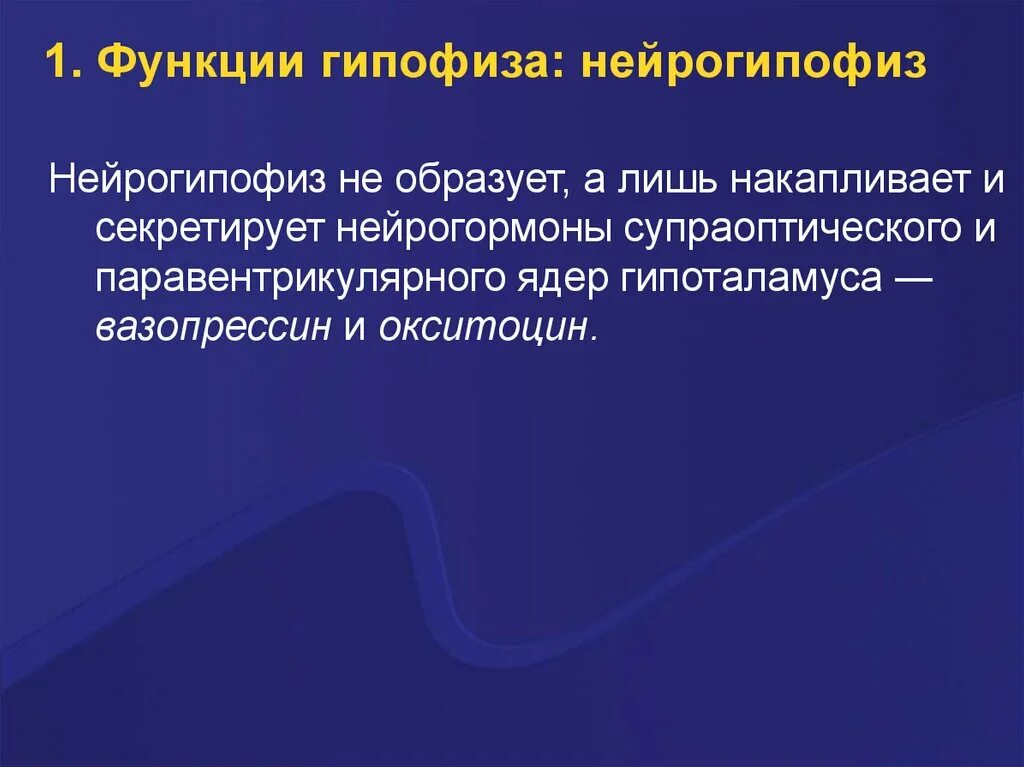 1. Функции гипофиза: нейрогипофиз

Нейрогипофиз не образует, а лишь накапливает и секретирует нейрогормоны супраоптического и паравентрикулярного ядер гипоталамуса — вазопрессин и окситоцин.